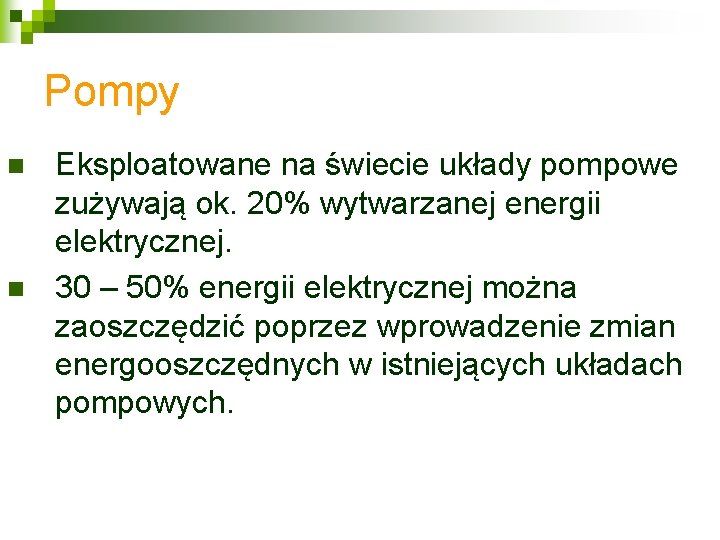 Pompy

Eksploatowane na świecie układy pompowe zużywają ok. 20% wytwarzanej energii elektrycznej.

30 – 50% energii elektrycznej można zaoszczędzić poprzez wprowadzenie zmian energooszczędnych w istniejących układach pompowych.